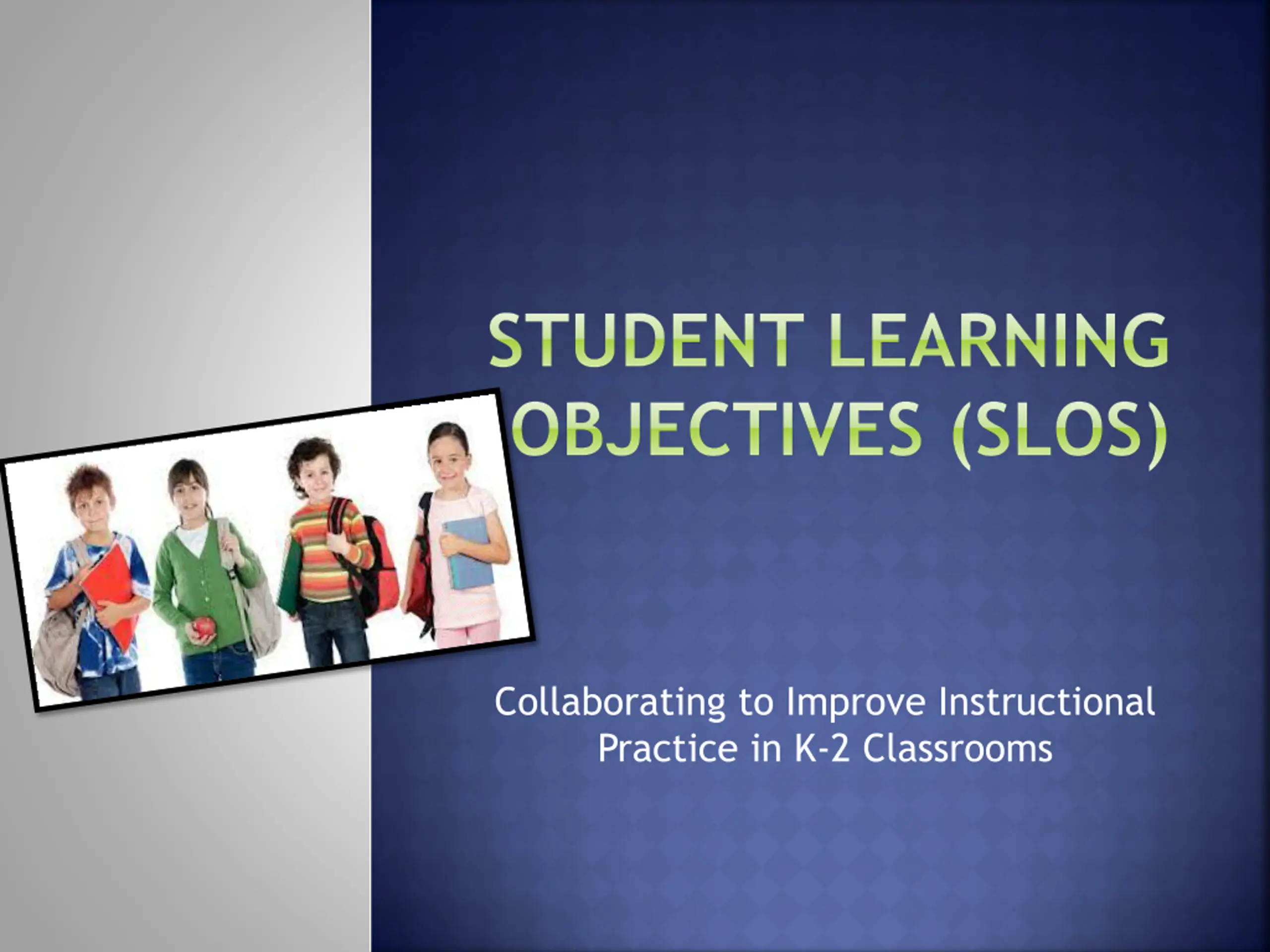 STUDENT LEARNING OBJECTIVES (SLOS)

Collaborating to Improve Instructional Practice in K-2 Classrooms